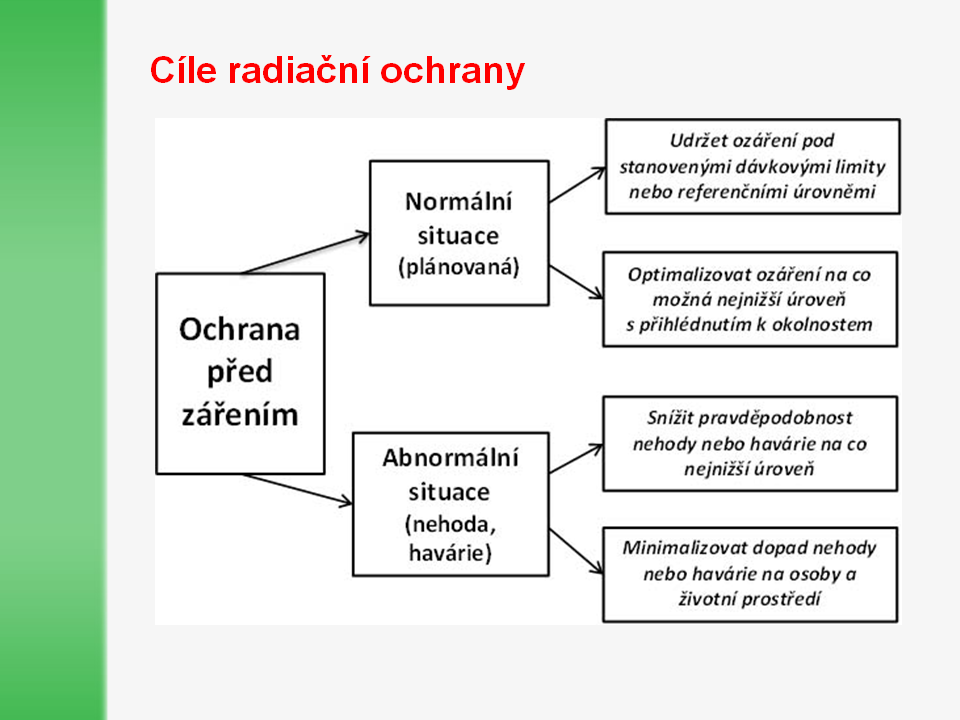 Cíle radiační ochrany

Ochrana před zářením

Normální situace (plánovaná)

Udržet ozáření pod stanovenými dávkovými limity nebo referenčními úrovněmi

Optimalizovat ozáření na co možná nejnižší úroveň s přihlédnutím k okolnostem

Abnormální situace (nehoda, havárie)

Snížit pravděpodobnost nehody nebo havárie na co nejnižší úroveň

Minimalizovat dopad nehody nebo havárie na osoby a životní prostředí